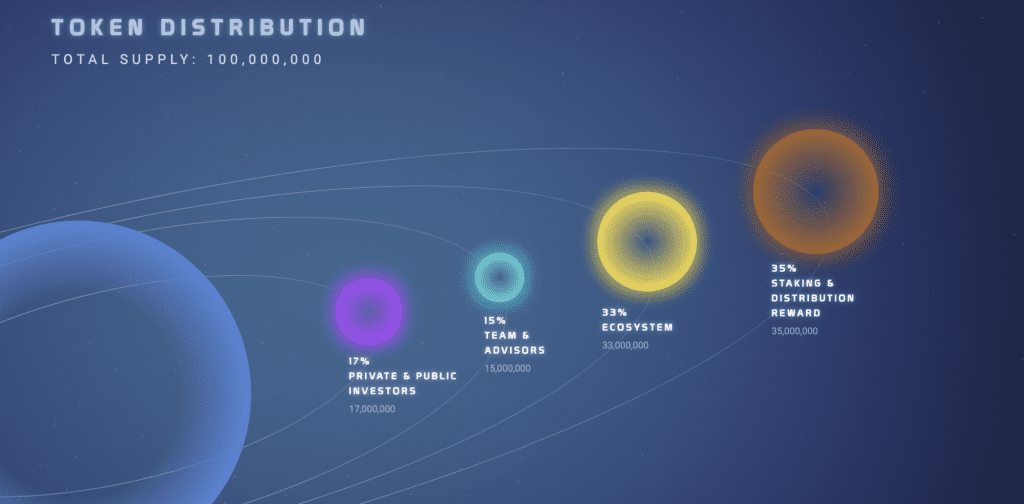 TOKEN DISTRIBUTION

TOTAL SUPPLY: 100,000,000

17%
PRIVATE & PUBLIC INVESTORS
17,000,000

15%
TEAM & ADVISORS
15,000,000

33%
ECOSYSTEM
33,000,000

35%
STAKING & DISTRIBUTION REWARD
35,000,000